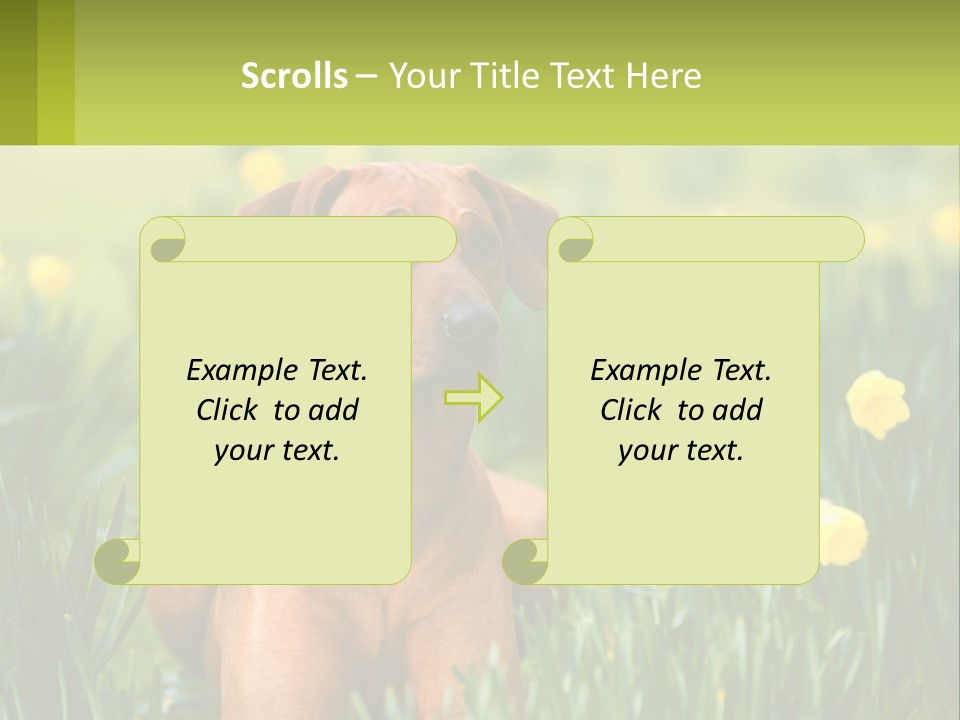 Scrolls – Your Title Text Here

Example Text. Click to add your text.

Example Text. Click to add your text.